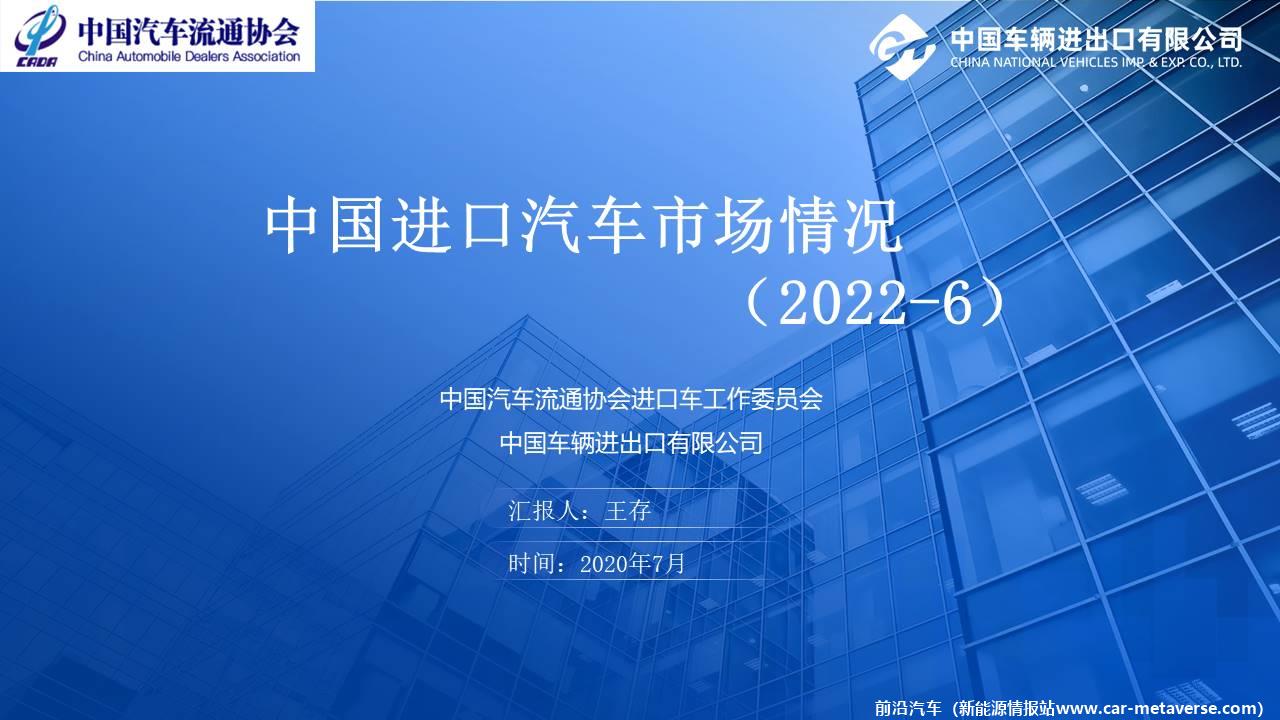 CADA 中国汽车流通协会
China Automobile Dealers Association

中国车辆进出口有限公司
CHINA NATIONAL VEHICLES IMP. & EXP. CO., LTD.

中国进口汽车市场情况
（2022-6）

中国汽车流通协会进口车工作委员会
中国车辆进出口有限公司

汇报人：王存

时间：2020年7月

前沿汽车（新能源情报站www.car-metaverse.com）